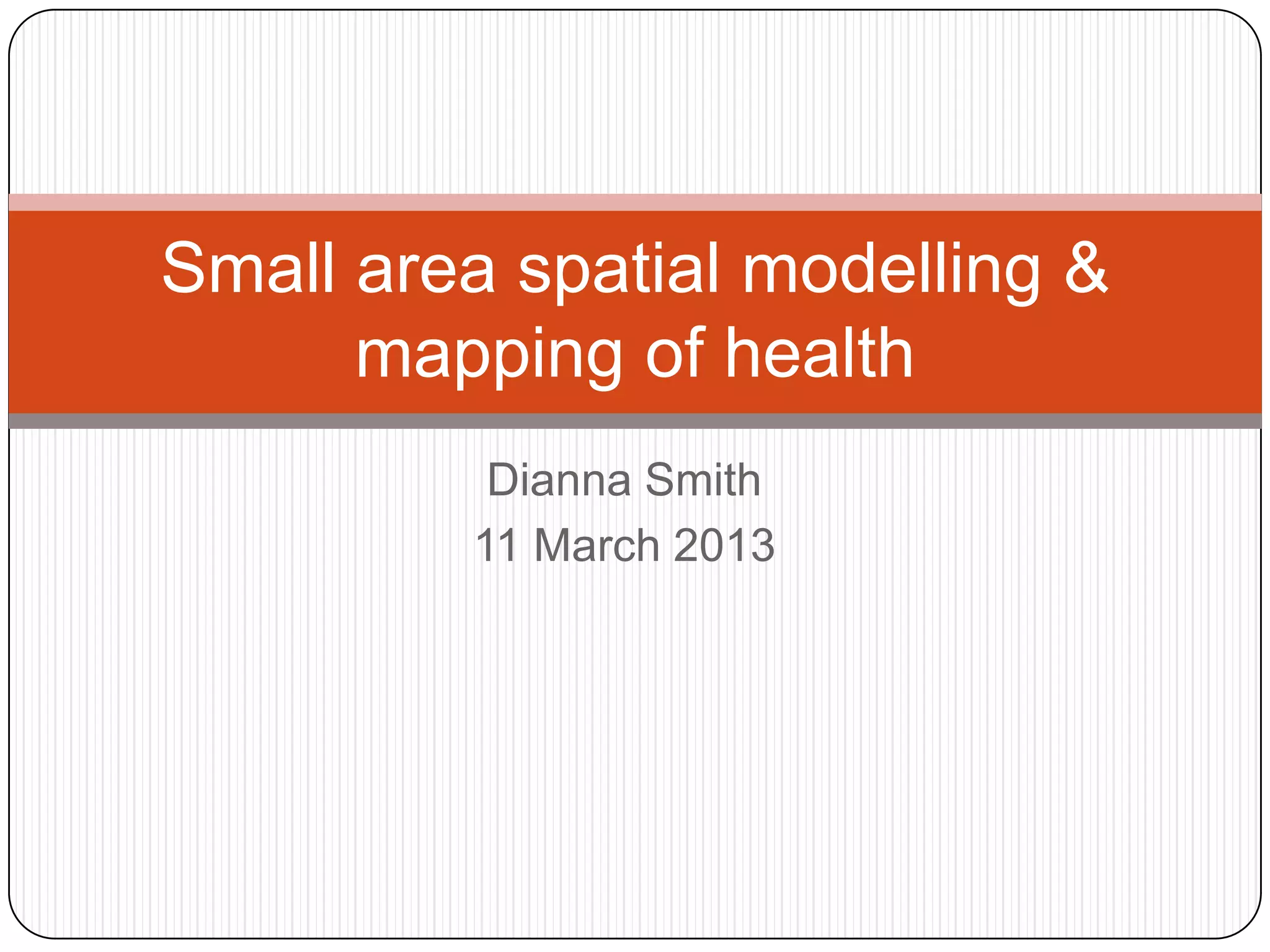 Small area spatial modelling & mapping of health

Dianna Smith
11 March 2013